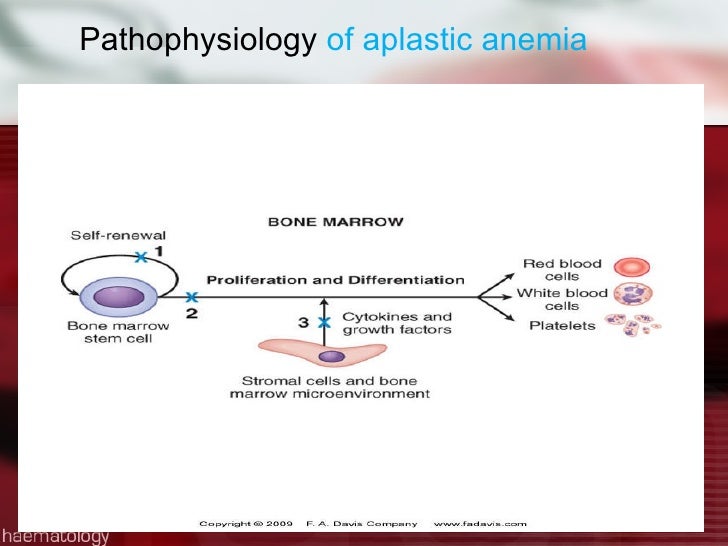 Pathophysiology of aplastic anemia

BONE MARROW

Self-renewal

1

Proliferation and Differentiation

2

Bone marrow stem cell

3

Cytokines and growth factors

Stromal cells and bone marrow microenvironment

Red blood cells

White blood cells

Platelets

Copyright © 2009 F. A. Davis Company www.fadavis.com

haematology